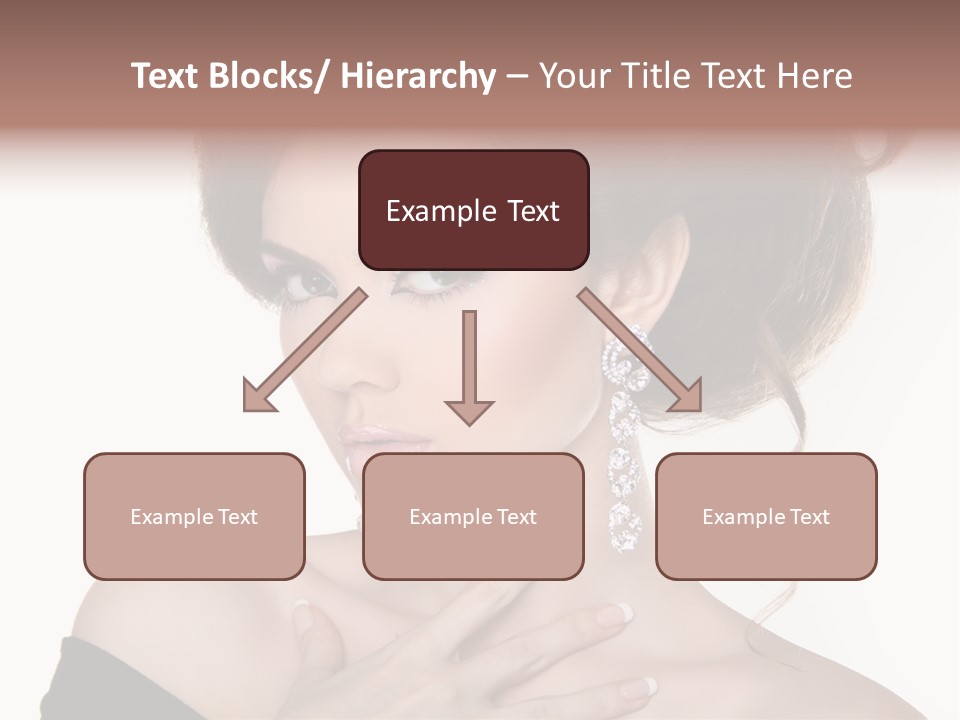 Text Blocks/ Hierarchy – Your Title Text Here

Example Text

Example Text

Example Text

Example Text